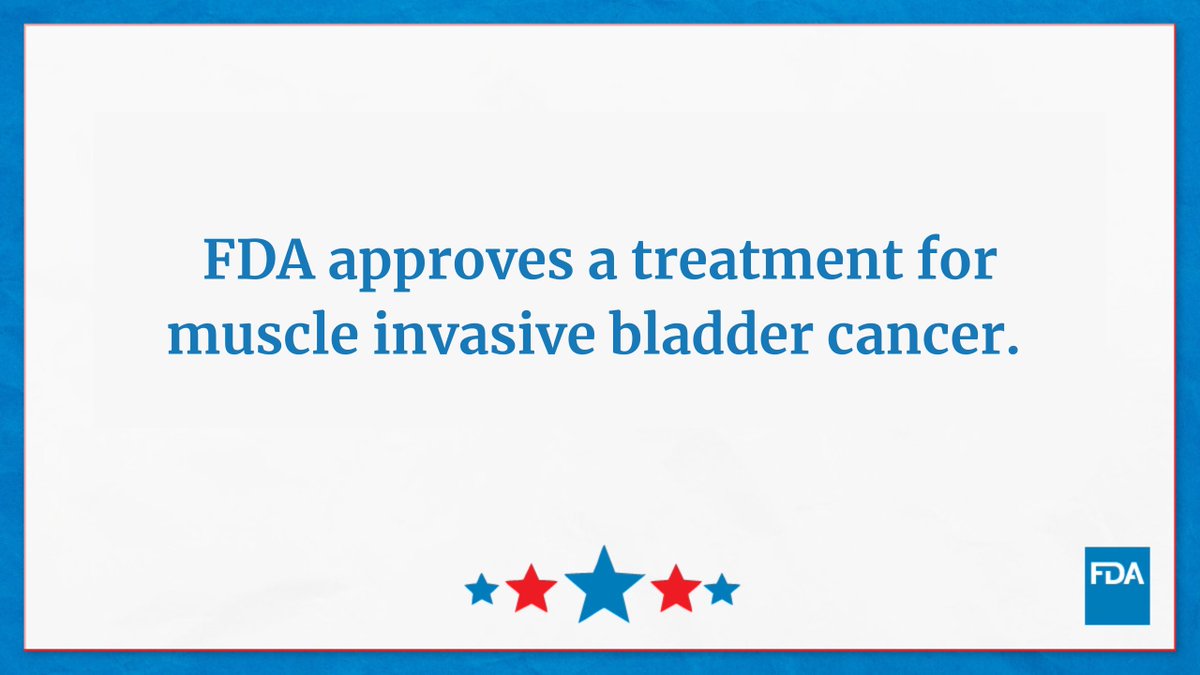 FDA approves a treatment for muscle invasive bladder cancer.

FDA